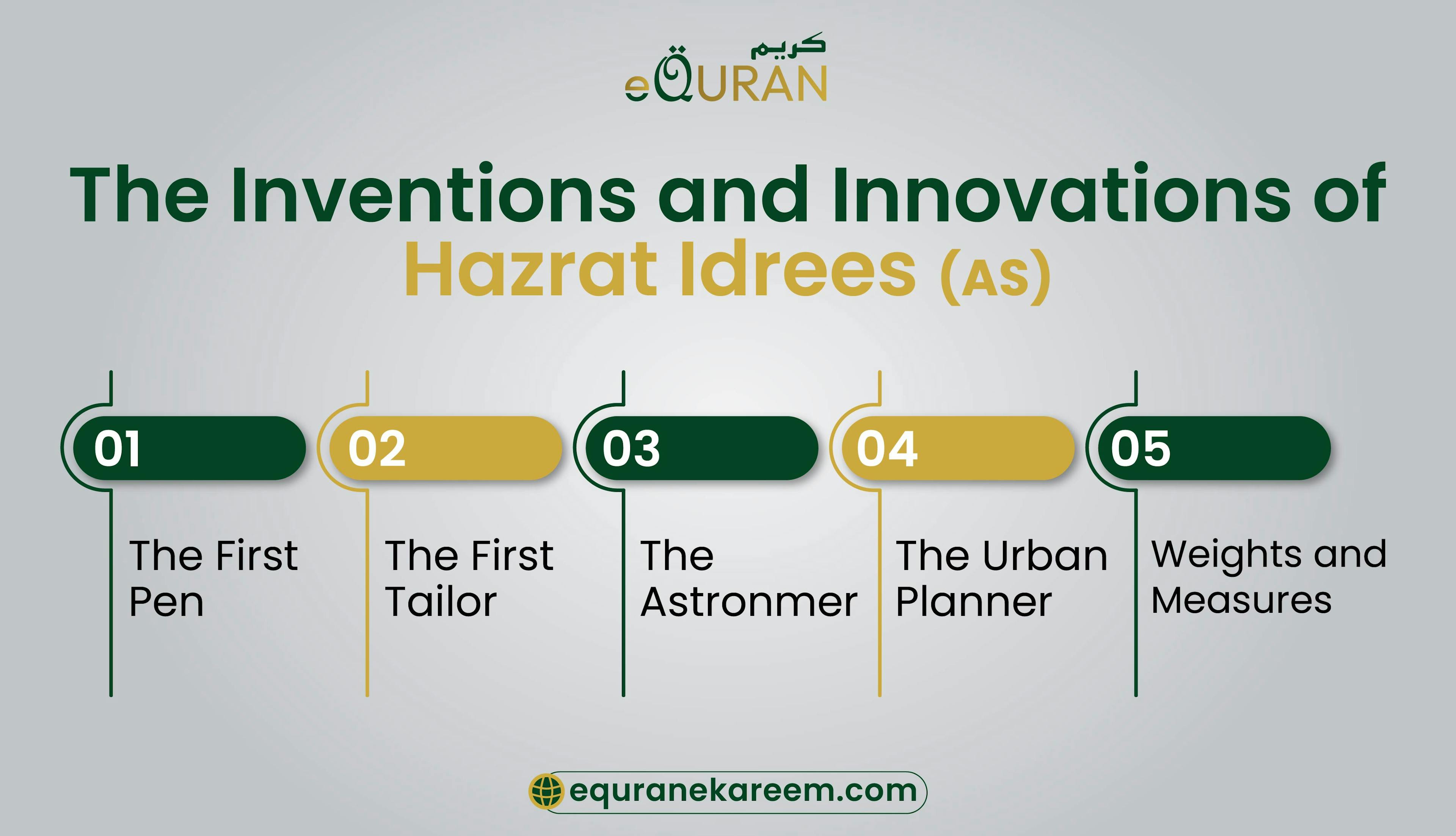 كريم
eQURAN

The Inventions and Innovations of Hazrat Idrees (AS)

01
The First Pen

02
The First Tailor

03
The Astronmer

04
The Urban Planner

05
Weights and Measures

equranekareem.com